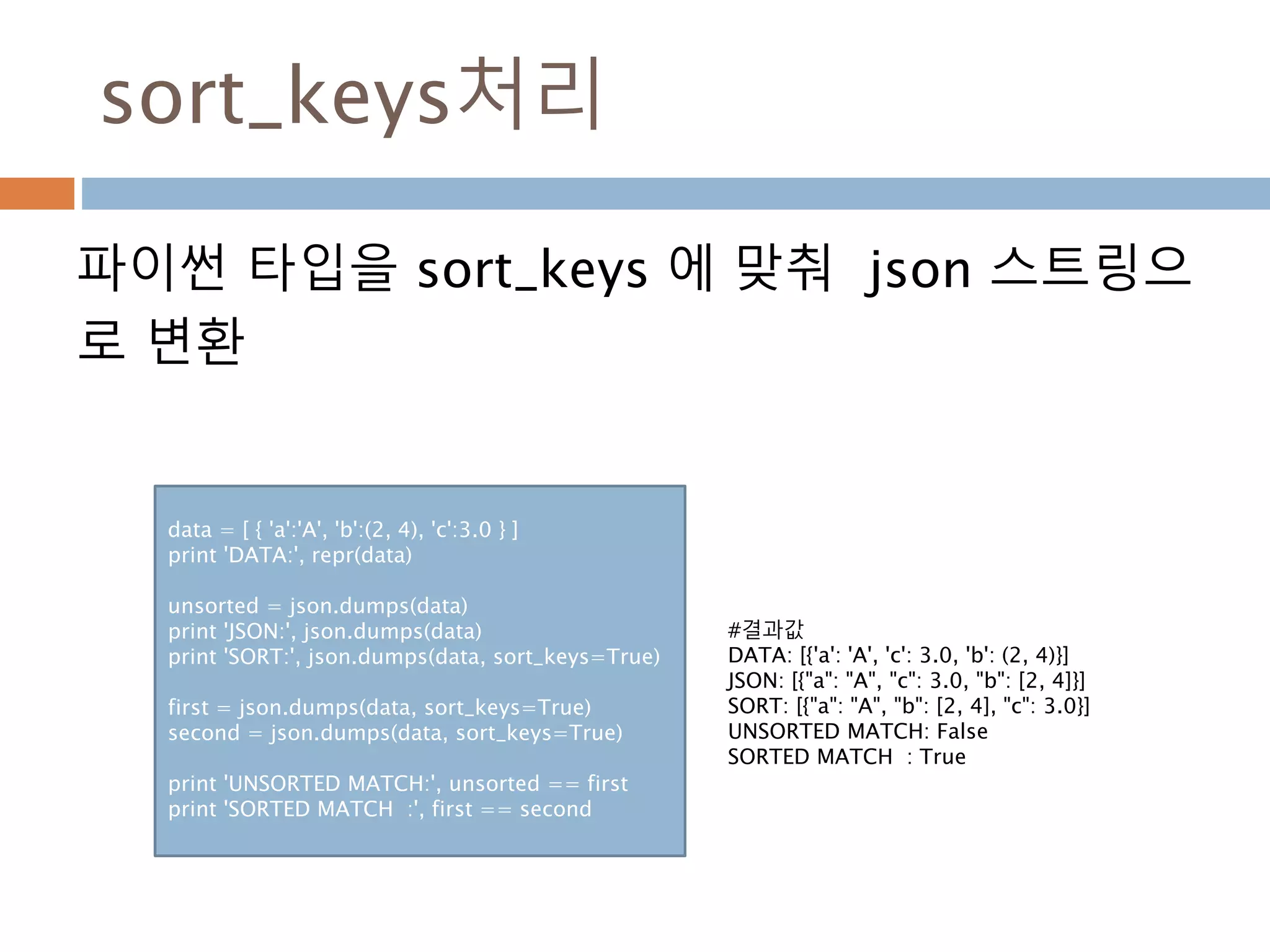 sort_keys처리

파이썬 타입을 sort_keys 에 맞춰 json 스트링으로 변환

data = [ { 'a':'A', 'b':(2, 4), 'c':3.0 } ]
print 'DATA:', repr(data)

unsorted = json.dumps(data)
print 'JSON:', json.dumps(data)
print 'SORT:', json.dumps(data, sort_keys=True)

first = json.dumps(data, sort_keys=True)
second = json.dumps(data, sort_keys=True)

print 'UNSORTED MATCH:', unsorted == first
print 'SORTED MATCH :', first == second

#결과값
DATA: [{'a': 'A', 'c': 3.0, 'b': (2, 4)}]
JSON: [{"a": "A", "c": 3.0, "b": [2, 4]}]
SORT: [{"a": "A", "b": [2, 4], "c": 3.0}]
UNSORTED MATCH: False
SORTED MATCH : True